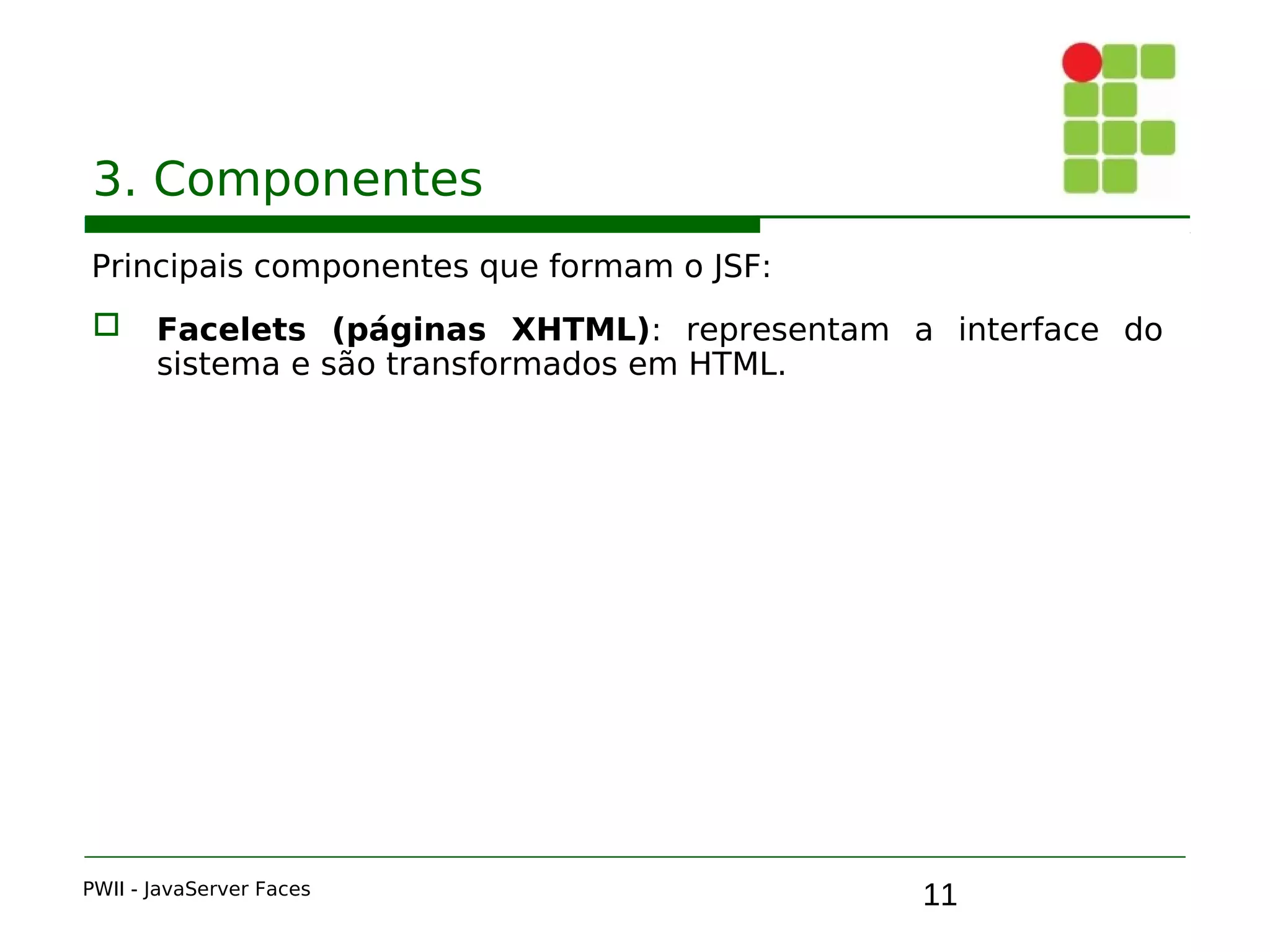 3. Componentes

Principais componentes que formam o JSF:

Facelets (páginas XHTML): representam a interface do sistema e são transformados em HTML.

PWII - JavaServer Faces

11